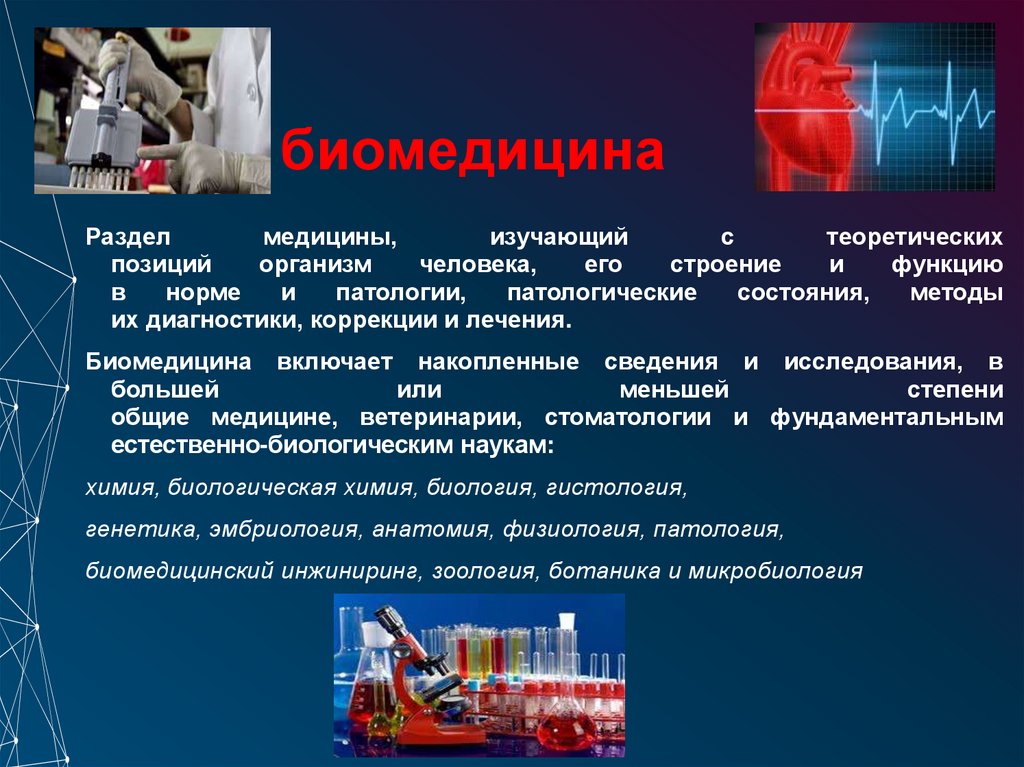 биомедицина

Раздел медицины, изучающий с теоретических позиций организм человека, его строение и функцию в норме и патологии, патологические состояния, методы их диагностики, коррекции и лечения.

Биомедицина включает накопленные сведения и исследования, в большей или меньшей степени общие медицине, ветеринарии, стоматологии и фундаментальным естественно-биологическим наукам:

химия, биологическая химия, биология, гистология,

генетика, эмбриология, анатомия, физиология, патология,

биомедицинский инжиниринг, зоология, ботаника и микробиология